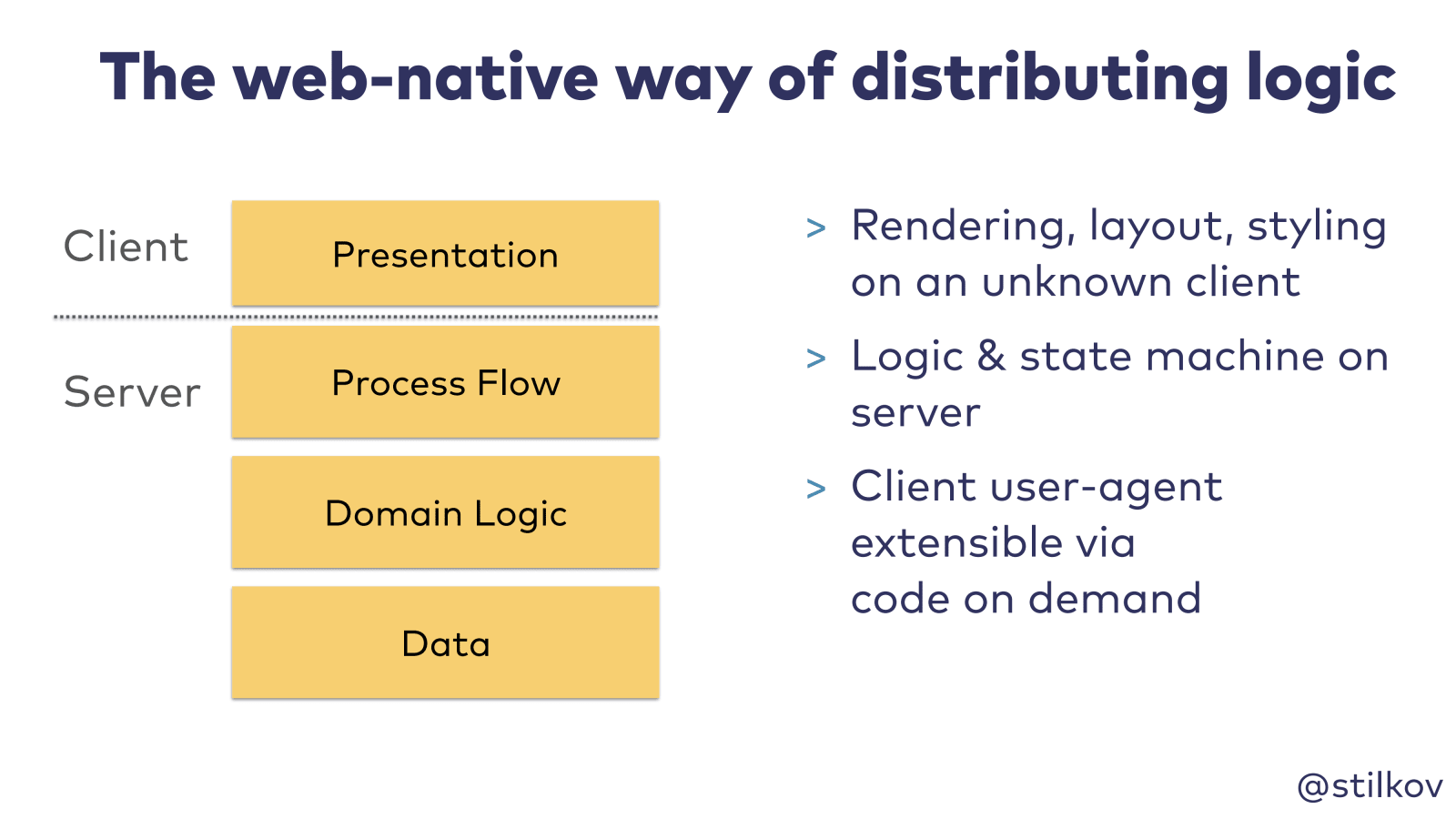 The web-native way of distributing logic

Client

Presentation

Server

Process Flow

Domain Logic

Data

> Rendering, layout, styling on an unknown client

> Logic & state machine on server

> Client user-agent extensible via code on demand

@stilkov